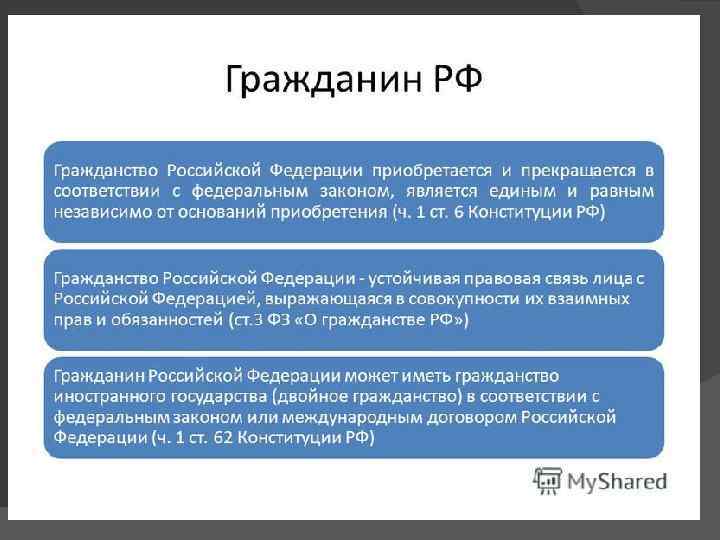 Гражданин РФ

Гражданство Российской Федерации приобретается и прекращается в соответствии с федеральным законом, является единым и равным независимо от оснований приобретения (ч. 1 ст. 6 Конституции РФ)

Гражданство Российской Федерации - устойчивая правовая связь лица с Российской Федерацией, выражающаяся в совокупности их взаимных прав и обязанностей (ст.3 ФЗ «О гражданстве РФ»)

Гражданин Российской Федерации может иметь гражданство иностранного государства (двойное гражданство) в соответствии с федеральным законом или международным договором Российской Федерации (ч. 1 ст. 62 Конституции РФ)

MyShared